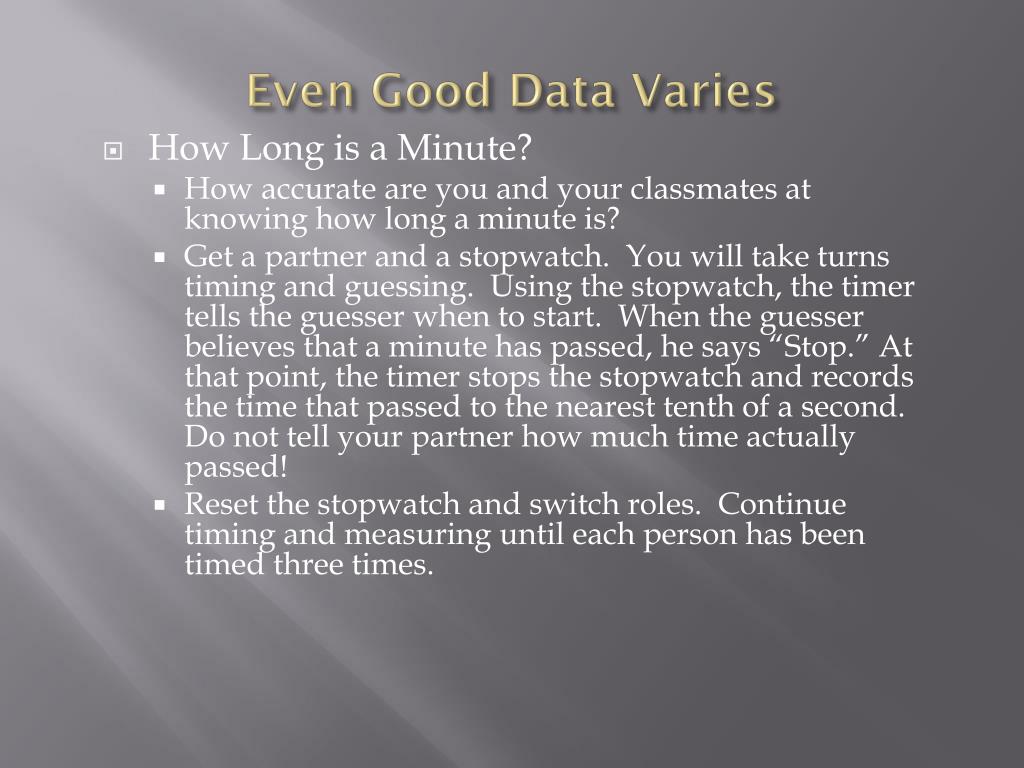 Even Good Data Varies

How Long is a Minute?

How accurate are you and your classmates at knowing how long a minute is?

Get a partner and a stopwatch.  You will take turns timing and guessing.  Using the stopwatch, the timer tells the guesser when to start.  When the guesser believes that a minute has passed, he says “Stop.” At that point, the timer stops the stopwatch and records the time that passed to the nearest tenth of a second.  Do not tell your partner how much time actually passed!

Reset the stopwatch and switch roles.  Continue timing and measuring until each person has been timed three times.